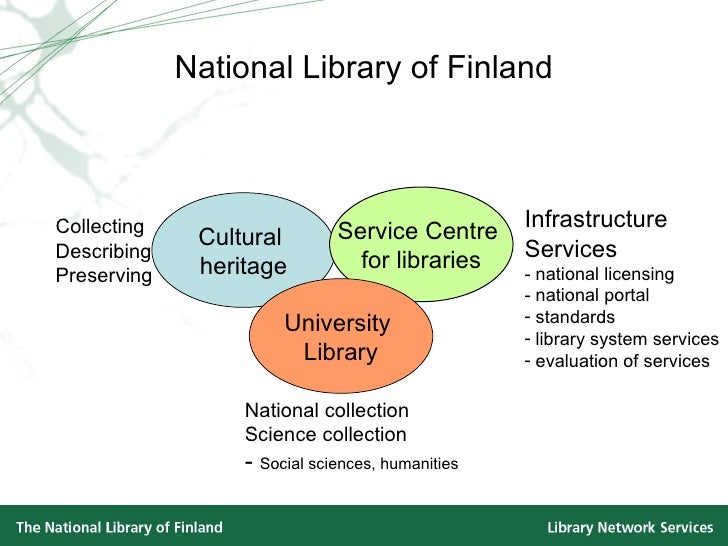 National Library of Finland

Collecting
Describing
Preserving

Cultural heritage

Service Centre for libraries

University Library

Infrastructure Services
- national licensing
- national portal
- standards
- library system services
- evaluation of services

National collection
Science collection
- Social sciences, humanities

The National Library of Finland

Library Network Services